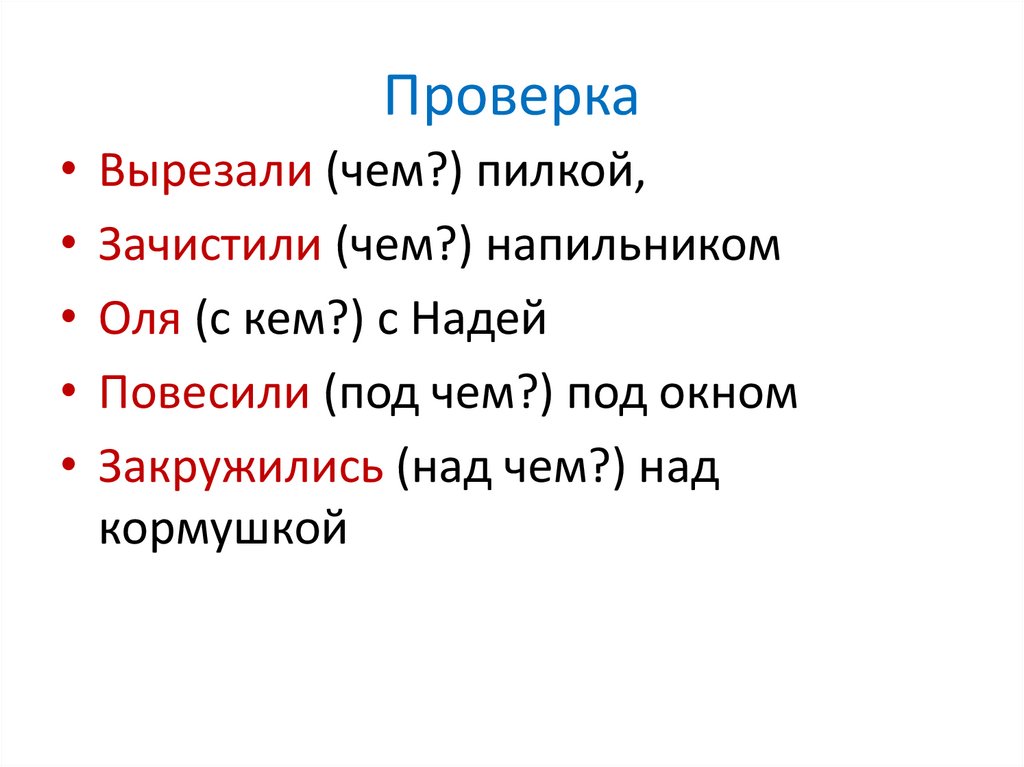 Проверка

• Вырезали (чем?) пилкой,
• Зачистили (чем?) напильником
• Оля (с кем?) с Надей
• Повесили (под чем?) под окном
• Закружились (над чем?) над кормушкой